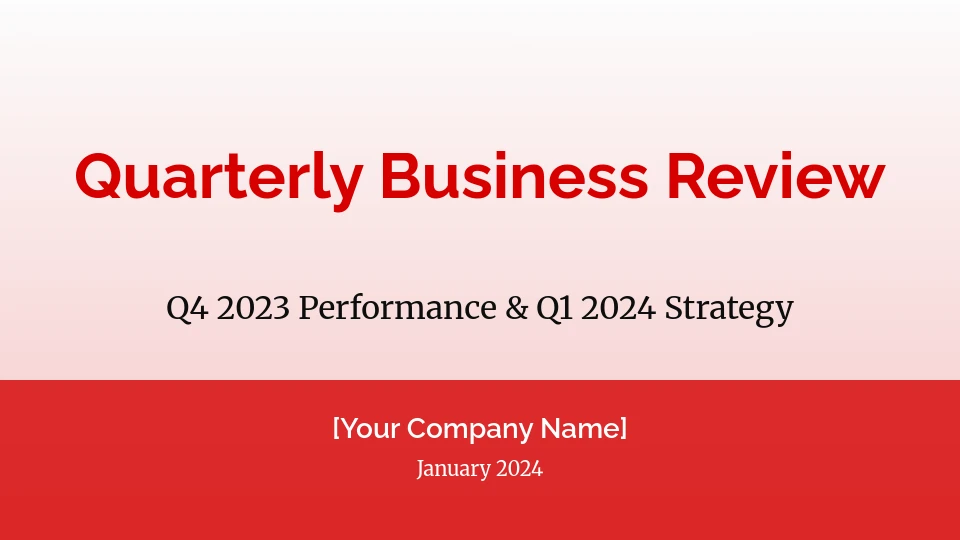 Quarterly Business Review

Q4 2023 Performance & Q1 2024 Strategy

[Your Company Name]

January 2024